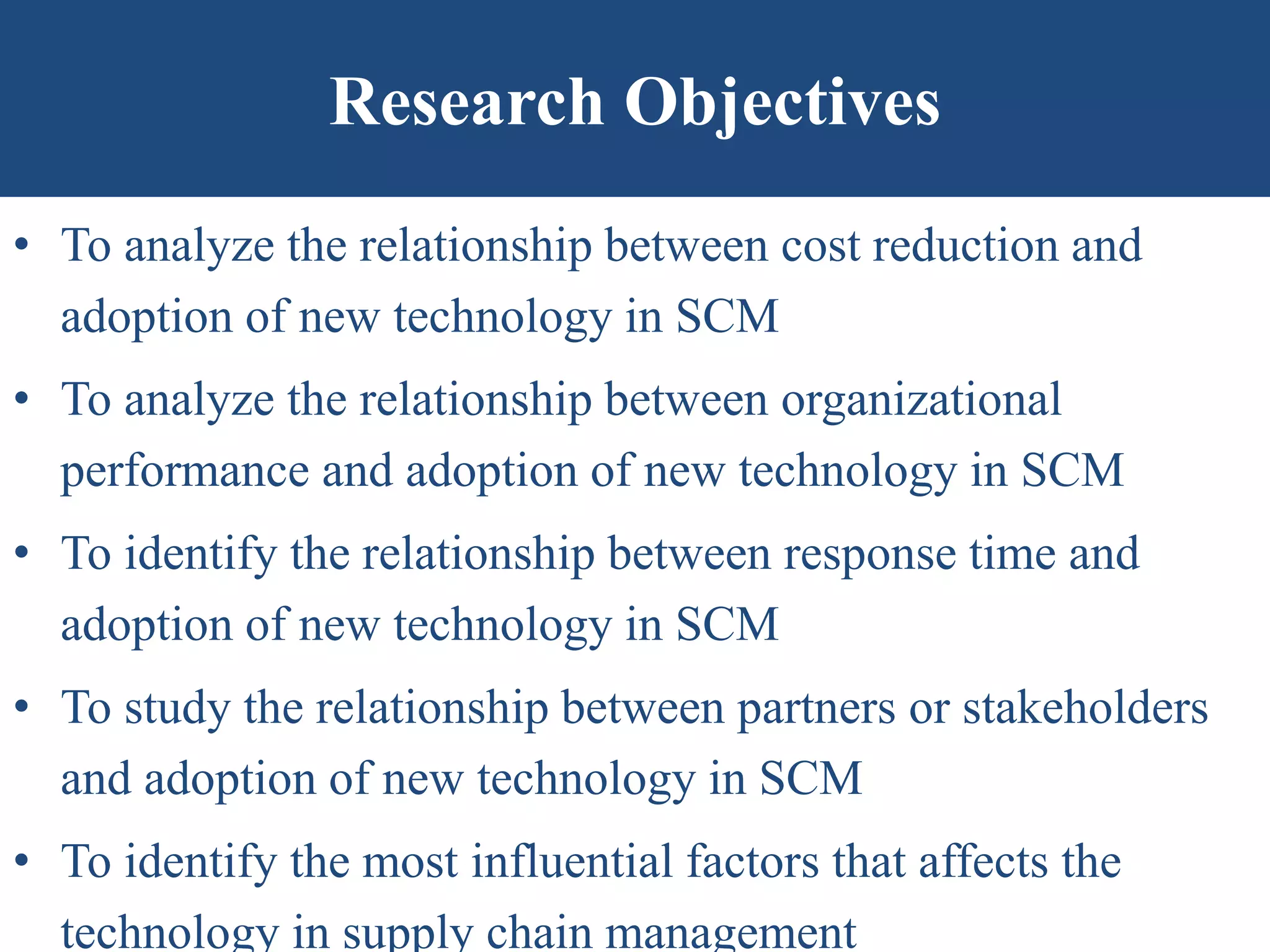 Research Objectives

• To analyze the relationship between cost reduction and adoption of new technology in SCM

• To analyze the relationship between organizational performance and adoption of new technology in SCM

• To identify the relationship between response time and adoption of new technology in SCM

• To study the relationship between partners or stakeholders and adoption of new technology in SCM

• To identify the most influential factors that affects the technology in supply chain management